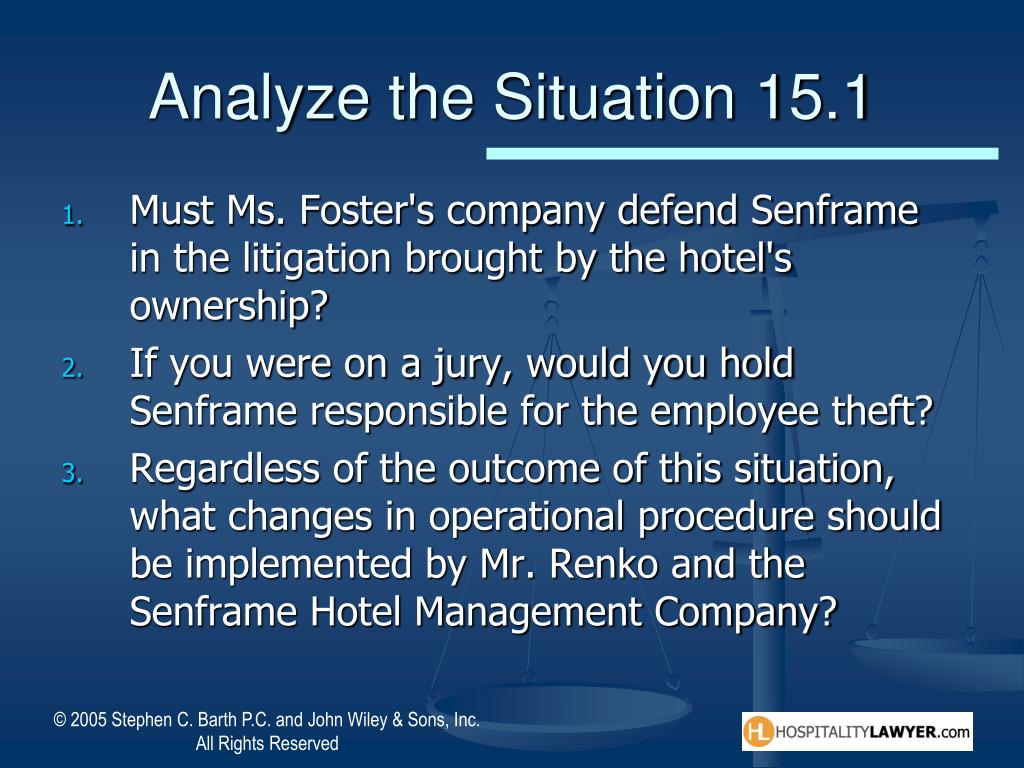 Analyze the Situation 15.1

1. Must Ms. Foster's company defend Senframe in the litigation brought by the hotel's ownership?
2. If you were on a jury, would you hold Senframe responsible for the employee theft?
3. Regardless of the outcome of this situation, what changes in operational procedure should be implemented by Mr. Renko and the Senframe Hotel Management Company?

© 2005 Stephen C. Barth P.C. and John Wiley & Sons, Inc.
All Rights Reserved

HL HOSPITALITYLAWYER.com